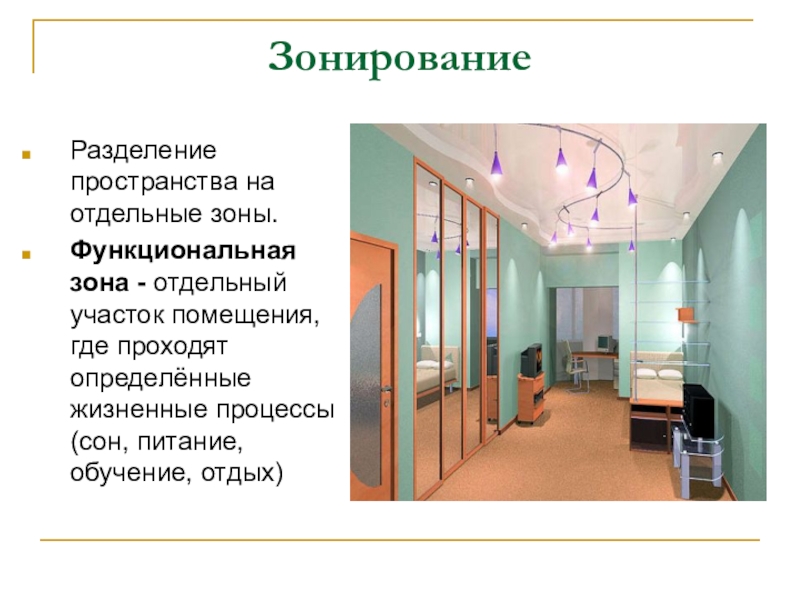 Зонирование

Разделение пространства на отдельные зоны.

Функциональная зона - отдельный участок помещения, где проходят определённые жизненные процессы (сон, питание, обучение, отдых)